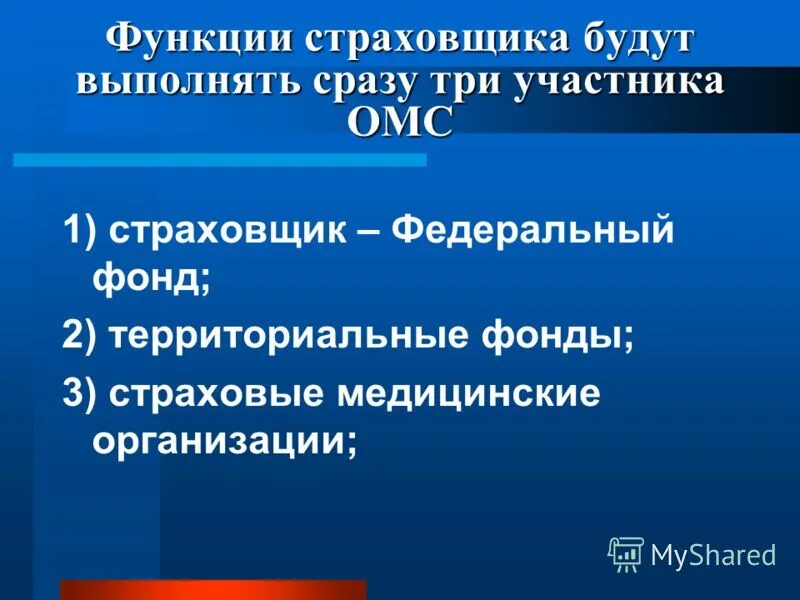 Функции страховщика будут выполнять сразу три участника ОМС

1) страховщик – Федеральный фонд;

2) территориальные фонды;

3) страховые медицинские организации;

MyShared